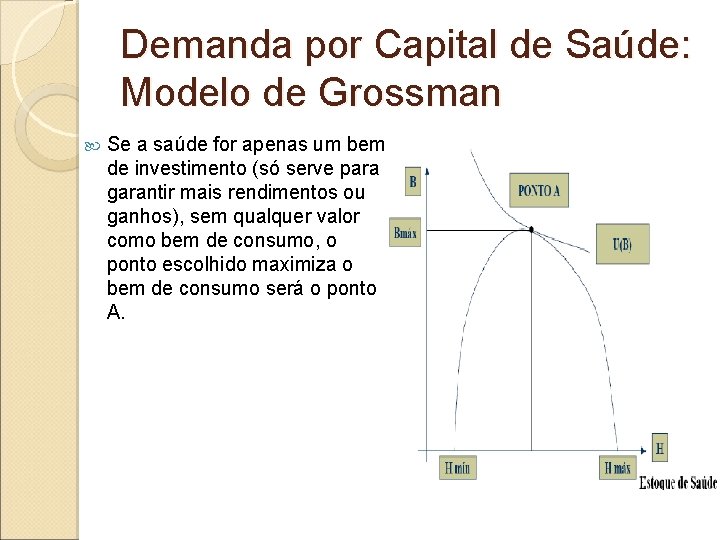 Demanda por Capital de Saúde: Modelo de Grossman

Se a saúde for apenas um bem de investimento (só serve para garantir mais rendimentos ou ganhos), sem qualquer valor como bem de consumo, o ponto escolhido maximiza o bem de consumo será o ponto A.

B

PONTO A

Bmáx

U(B)

H

H mín

H máx

Estoque de Saúde